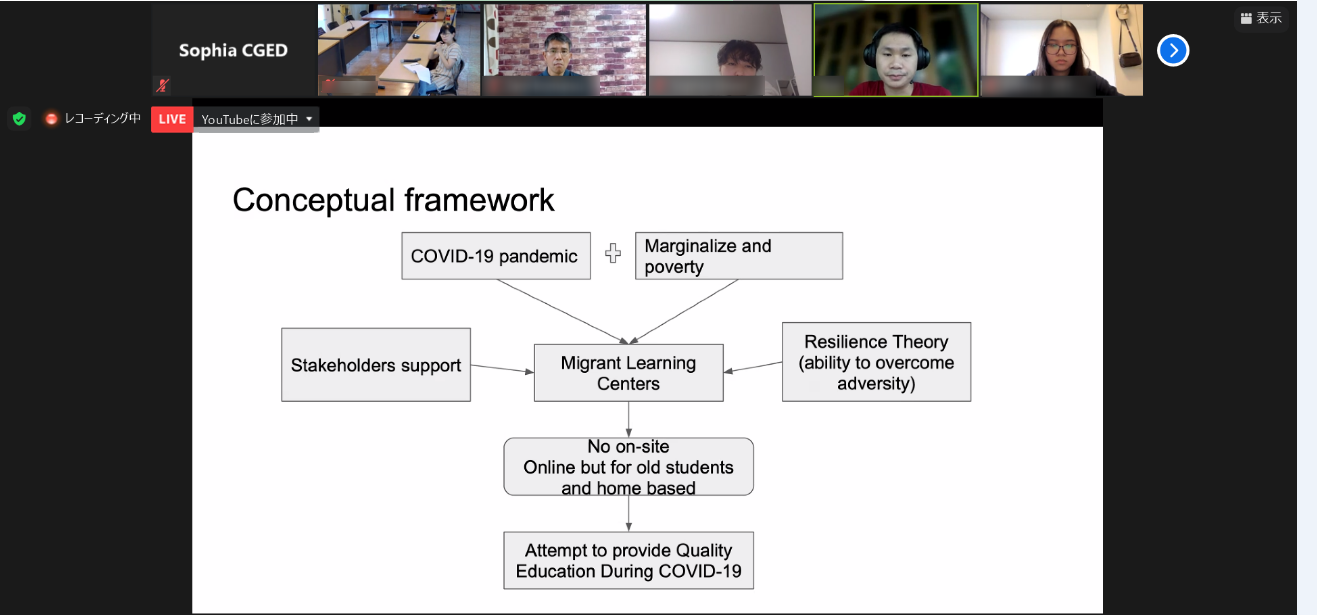 Sophia CGED

表示

レコーディング中

LIVE

YouTubeに参加中

Conceptual framework

COVID-19 pandemic

Marginalize and poverty

Stakeholders support

Migrant Learning Centers

Resilience Theory (ability to overcome adversity)

No on-site
Online but for old students and home based

Attempt to provide Quality Education During COVID-19